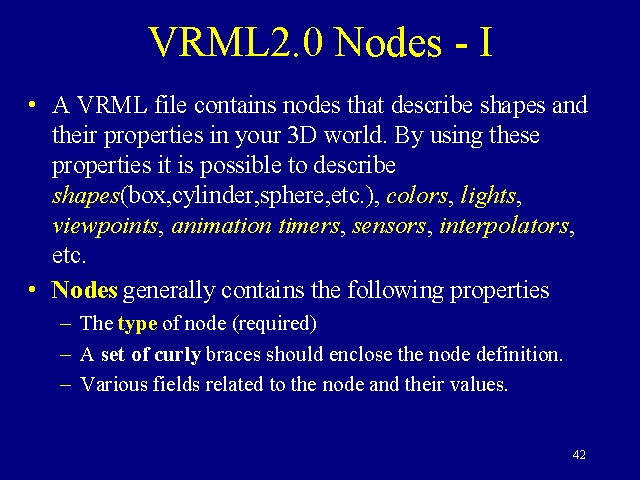 VRML2.0 Nodes - I

• A VRML file contains nodes that describe shapes and their properties in your 3D world. By using these properties it is possible to describe shapes(box,cylinder,sphere,etc.), colors, lights, viewpoints, animation timers, sensors, interpolators, etc.

• Nodes generally contains the following properties

– The type of node (required)

– A set of curly braces should enclose the node definition.

– Various fields related to the node and their values.

42